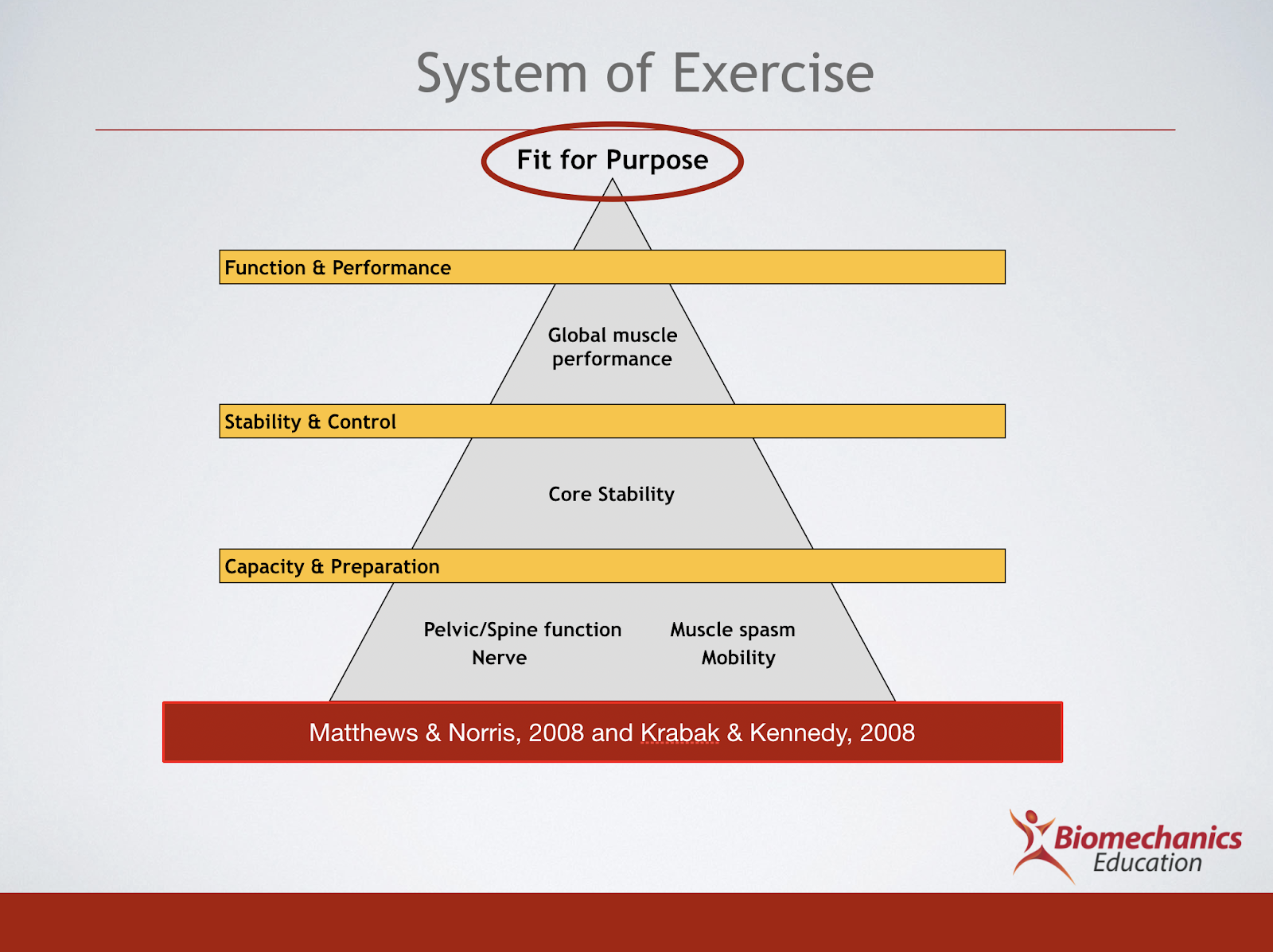 System of Exercise

Fit for Purpose

Function & Performance

Global muscle performance

Stability & Control

Core Stability

Capacity & Preparation

Pelvic/Spine function
Nerve

Muscle spasm
Mobility

Matthews & Norris, 2008 and Krabak & Kennedy, 2008

Biomechanics Education